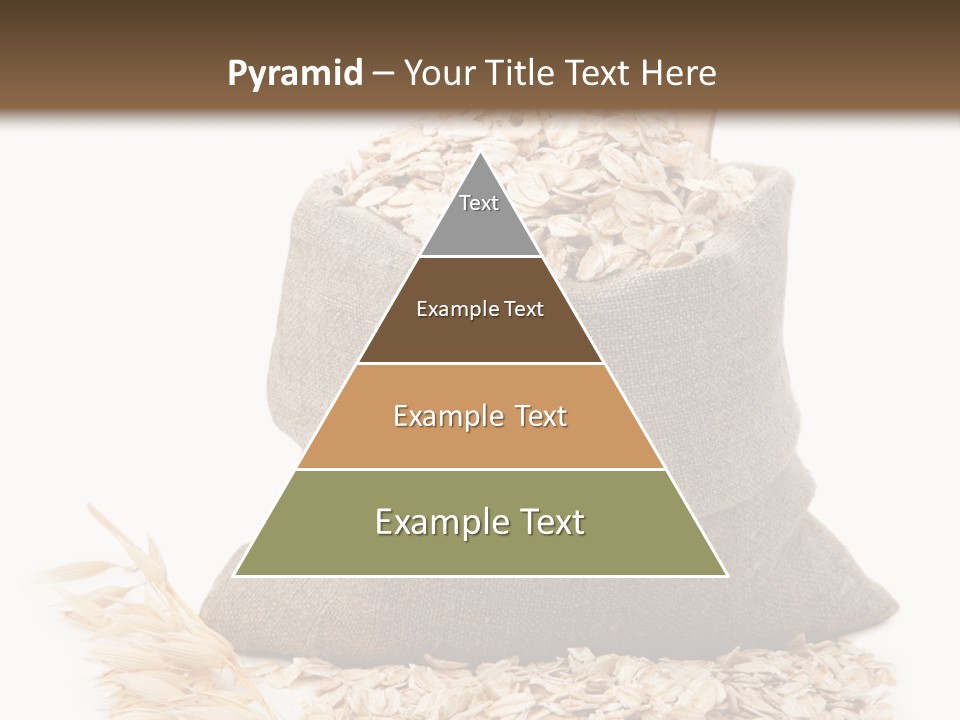 Pyramid – Your Title Text Here

Text

Example Text

Example Text

Example Text